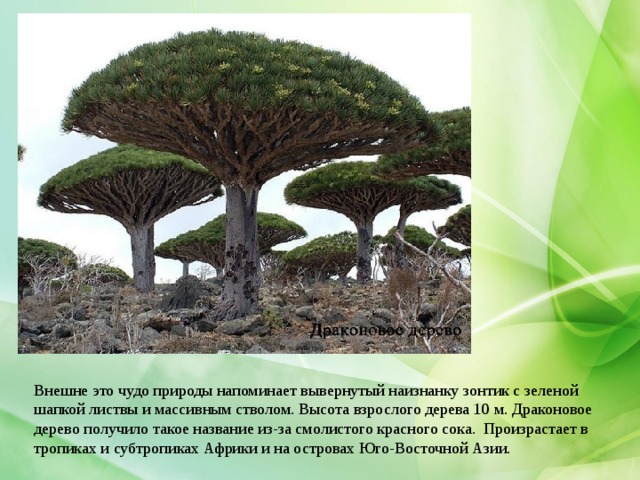 Драконовое дерево

Внешне это чудо природы напоминает вывернутый наизнанку зонтик с зеленой шапкой листвы и массивным стволом. Высота взрослого дерева 10 м. Драконовое дерево получило такое название из-за смолистого красного сока. Произрастает в тропиках и субтропиках Африки и на островах Юго-Восточной Азии.